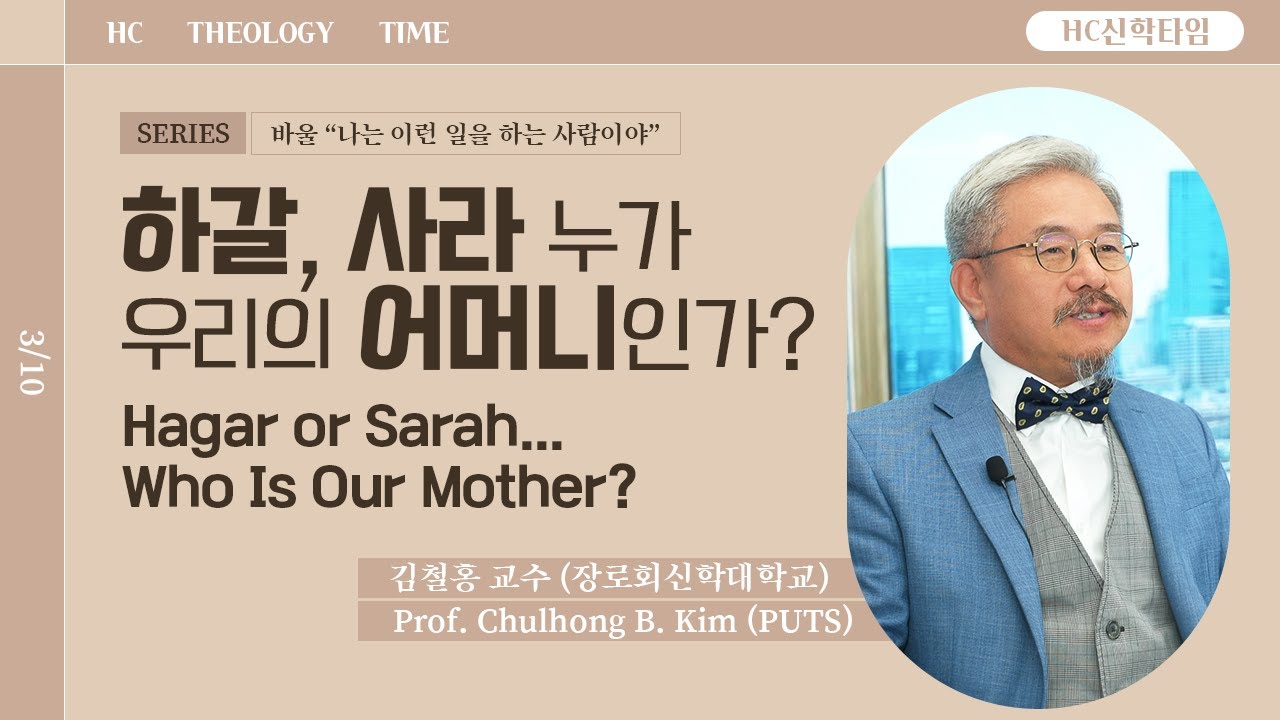 HC THEOLOGY TIME

HC신학타임

3/10

SERIES 바울 “나는 이런 일을 하는 사람이야”

하갈, 사라 누가 우리의 어머니인가?

Hagar or Sarah... Who Is Our Mother?

김철홍 교수 (장로회신학대학교)

Prof. Chulhong B. Kim (PUTS)